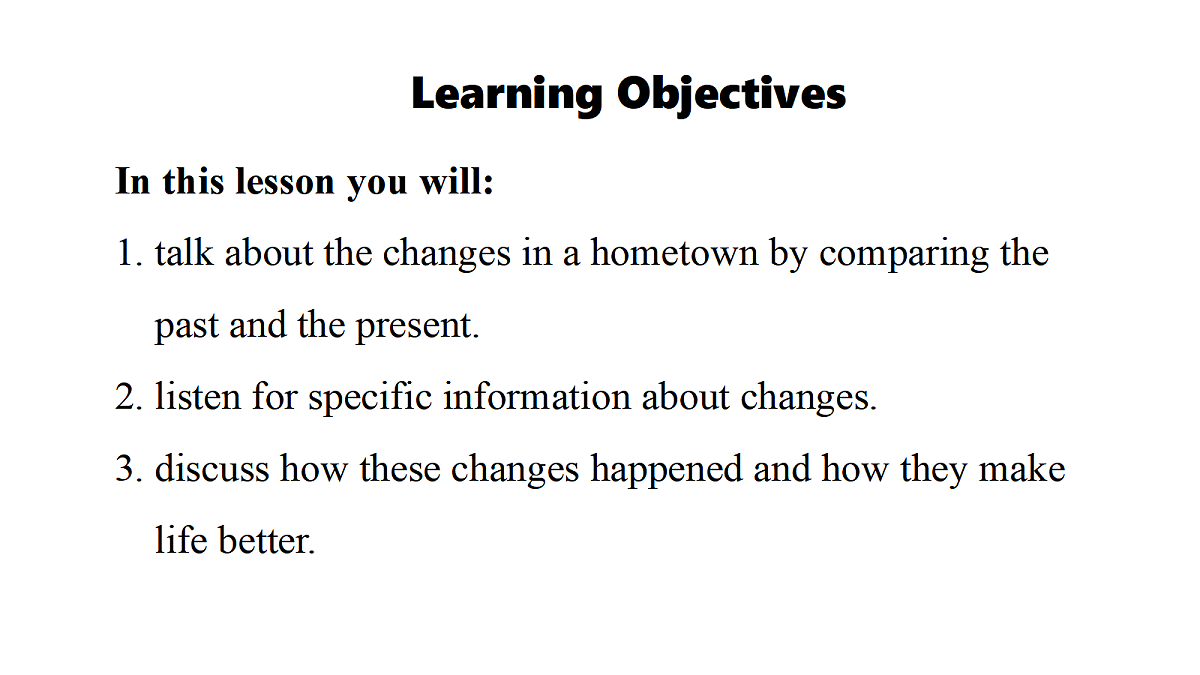 Learning Objectives

In this lesson you will:

1. talk about the changes in a hometown by comparing the past and the present.

2. listen for specific information about changes.

3. discuss how these changes happened and how they make life better.